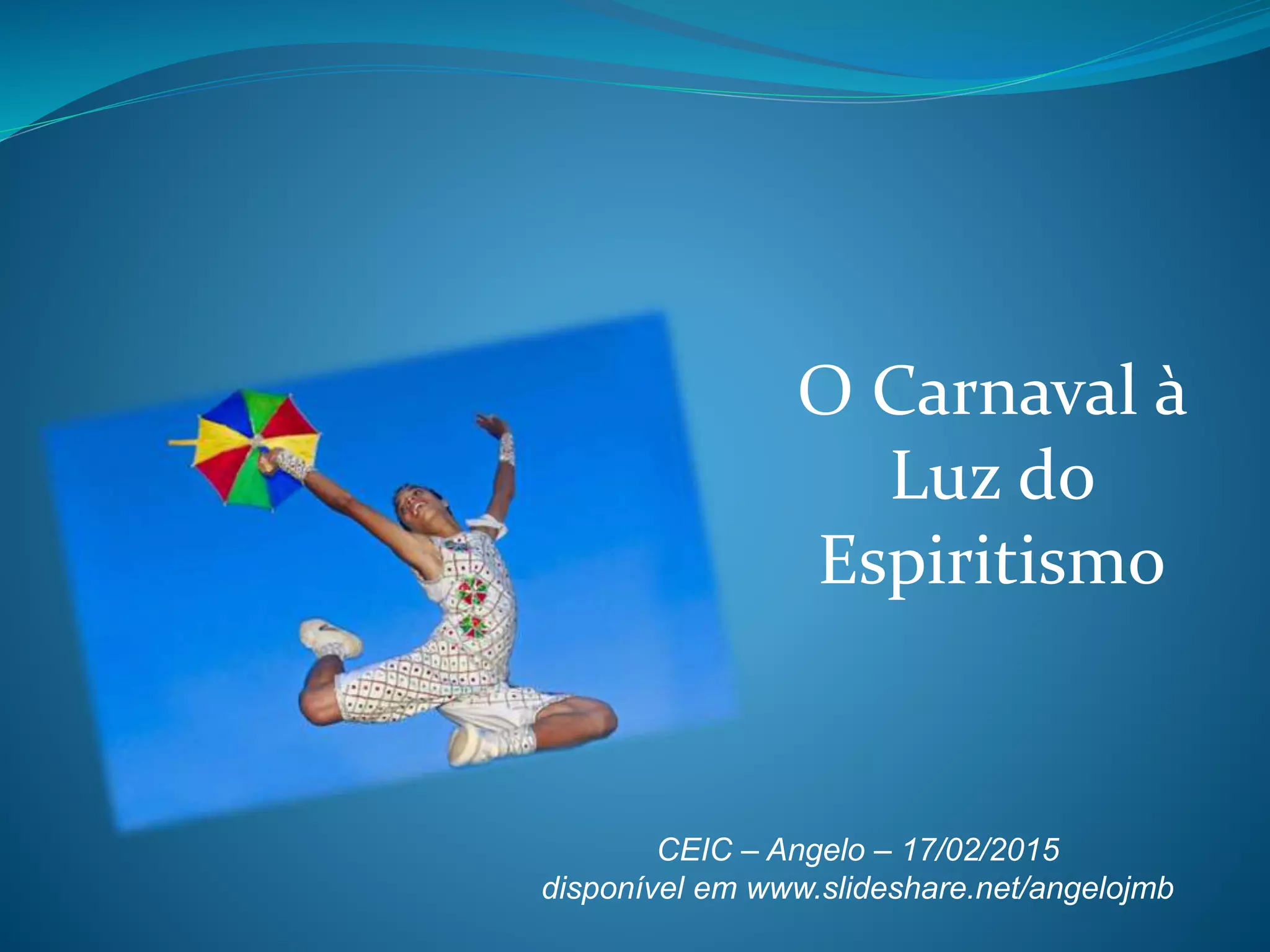 O Carnaval à Luz do Espiritismo

CEIC – Angelo – 17/02/2015
disponível em www.slideshare.net/angelojmb